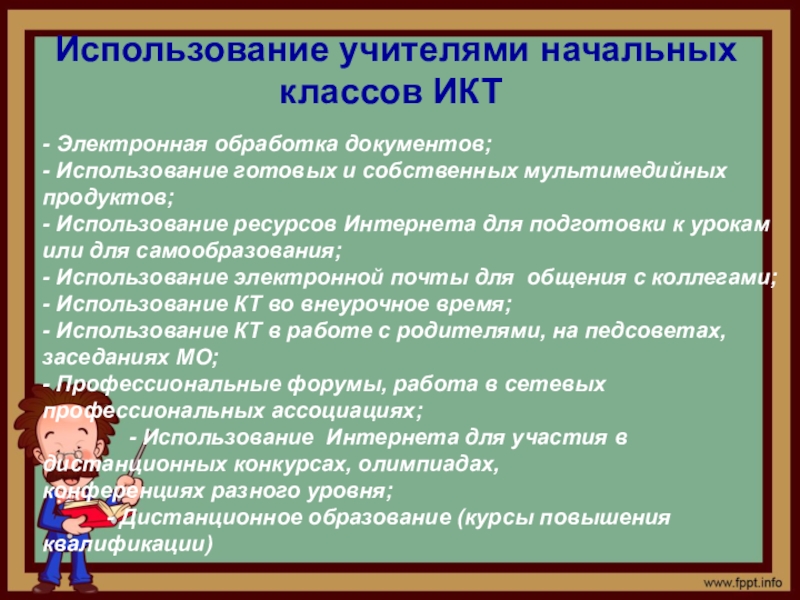 Использование учителями начальных классов ИКТ

- Электронная обработка документов;
- Использование готовых и собственных мультимедийных продуктов;
- Использование ресурсов Интернета для подготовки к урокам или для самообразования;
- Использование электронной почты для общения с коллегами;
- Использование КТ во внеурочное время;
- Использование КТ в работе с родителями, на педсоветах, заседаниях МО;
- Профессиональные форумы, работа в сетевых профессиональных ассоциациях;
- Использование Интернета для участия в дистанционных конкурсах, олимпиадах, конференциях разного уровня;
- Дистанционное образование (курсы повышения квалификации)

www.fppt.info